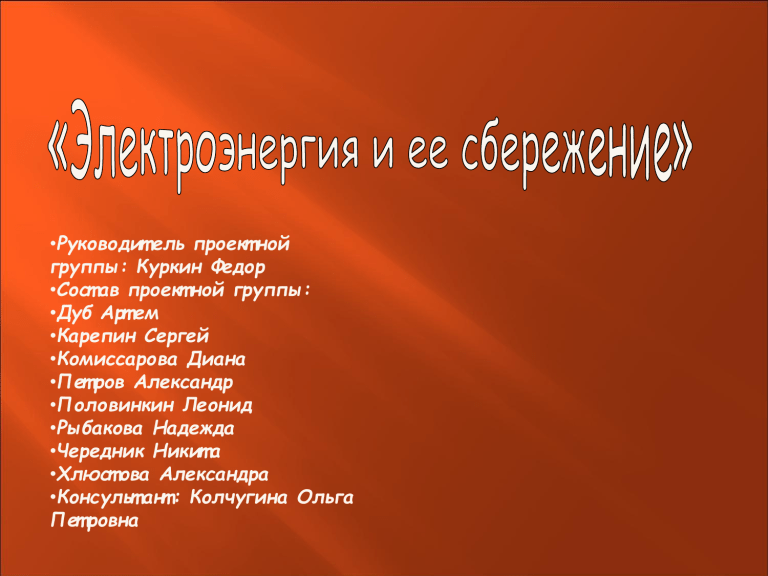 «Электроэнергия и ее сбережение»

•Руководитель проектной группы: Куркин Федор
•Состав проектной группы:
•Дуб Артем
•Карепин Сергей
•Комиссарова Диана
•Петров Александр
•Половинкин Леонид
•Рыбакова Надежда
•Чередник Никита
•Хлюстова Александра
•Консультант: Колчугина Ольга Петровна